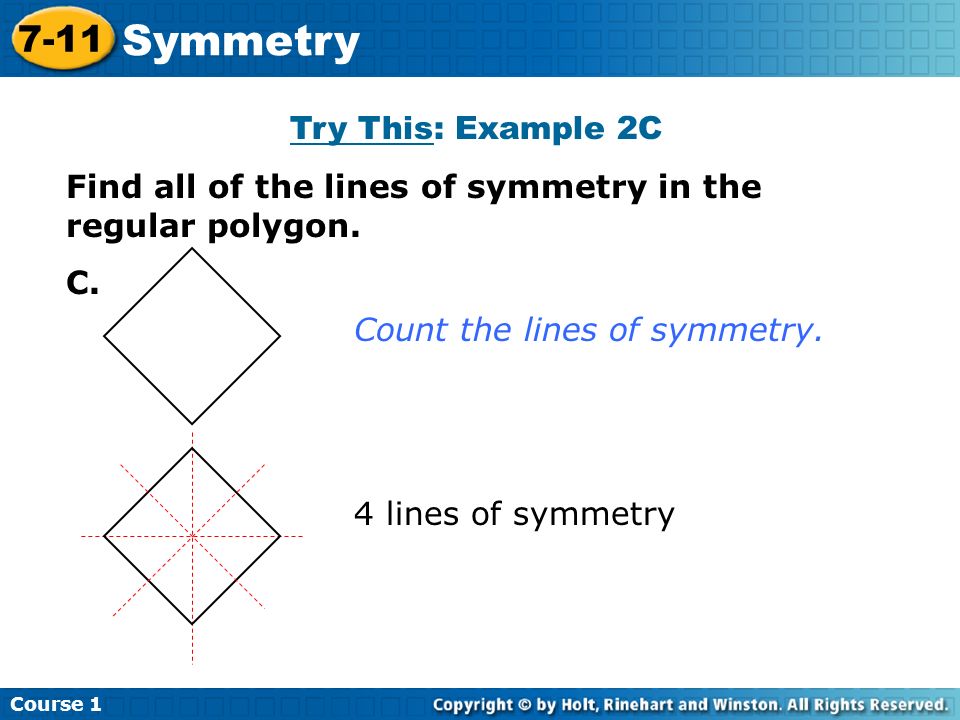 7-11 Symmetry

Try This: Example 2C

Find all of the lines of symmetry in the regular polygon.

C.

Count the lines of symmetry.

4 lines of symmetry

Course 1

Copyright © by Holt, Rinehart and Winston. All Rights Reserved.